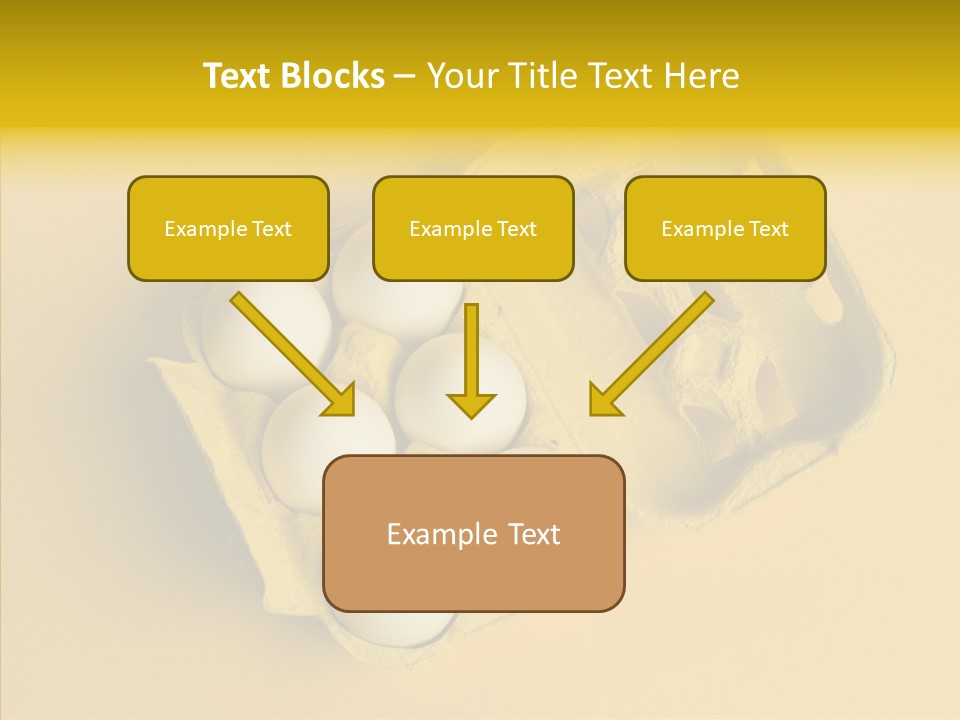 Text Blocks – Your Title Text Here

Example Text

Example Text

Example Text

Example Text